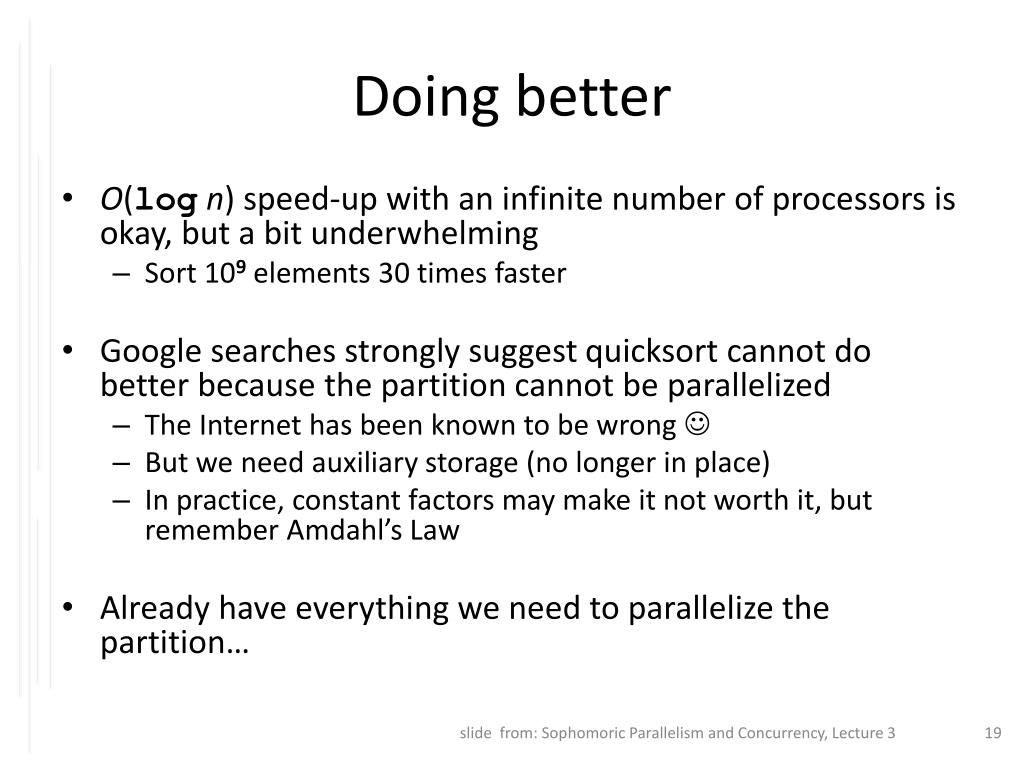 Doing better

• $O(\log n)$ speed-up with an infinite number of processors is okay, but a bit underwhelming
– Sort $10^9$ elements 30 times faster

• Google searches strongly suggest quicksort cannot do better because the partition cannot be parallelized
– The Internet has been known to be wrong ☺
– But we need auxiliary storage (no longer in place)
– In practice, constant factors may make it not worth it, but remember Amdahl's Law

• Already have everything we need to parallelize the partition…

slide from: Sophomoric Parallelism and Concurrency, Lecture 3

19